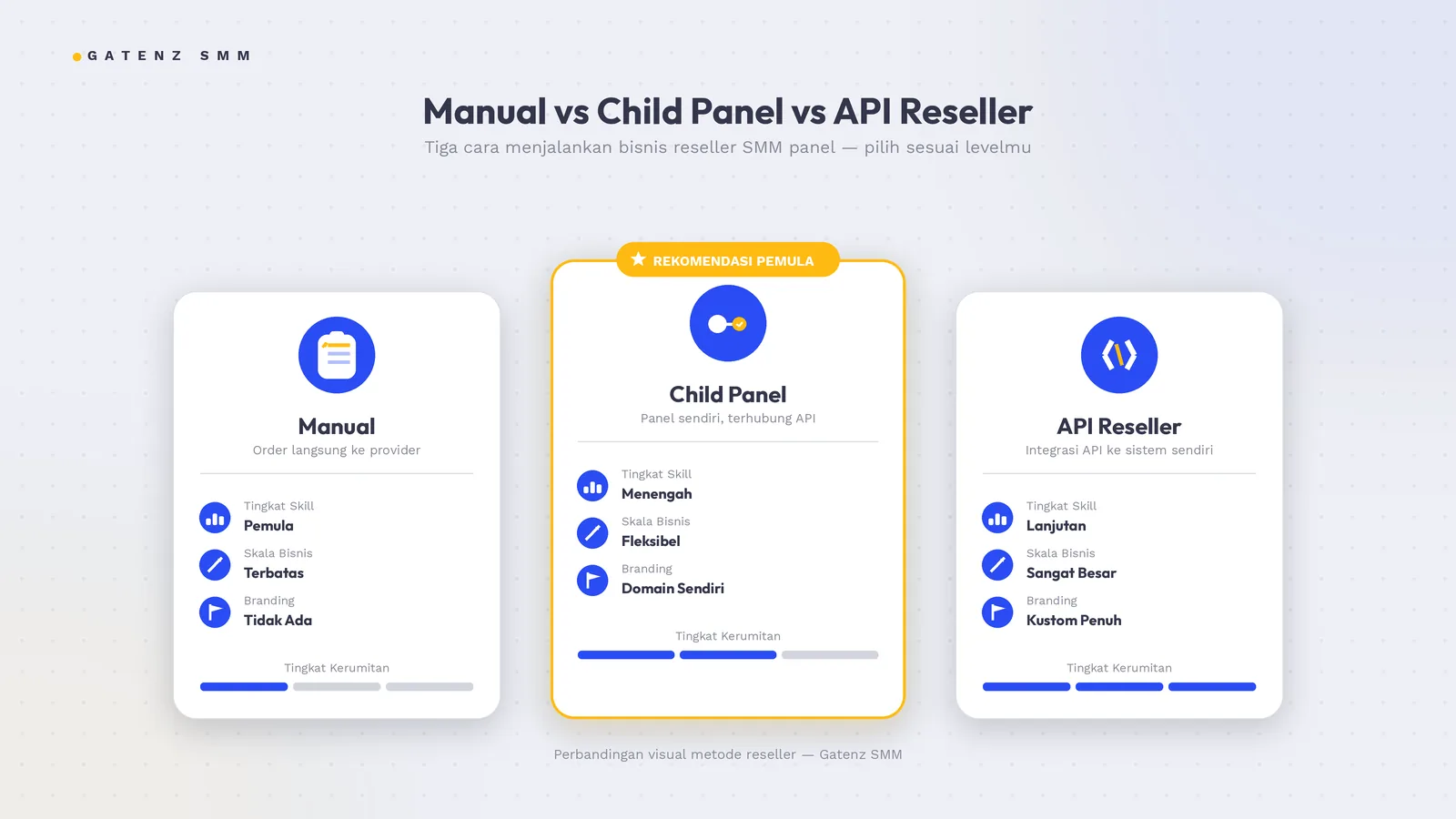 GATENZ SMM

Manual vs Child Panel vs API Reseller

Tiga cara menjalankan bisnis reseller SMM panel — pilih sesuai levelmu

Manual
Order langsung ke provider

Tingkat Skill
Pemula

Skala Bisnis
Terbatas

Branding
Tidak Ada

Tingkat Kerumitan

REKOMENDASI PEMULA

Child Panel
Panel sendiri, terhubung API

Tingkat Skill
Menengah

Skala Bisnis
Fleksibel

Branding
Domain Sendiri

Tingkat Kerumitan

API Reseller
Integrasi API ke sistem sendiri

Tingkat Skill
Lanjutan

Skala Bisnis
Sangat Besar

Branding
Kustom Penuh

Tingkat Kerumitan

Perbandingan visual metode reseller — Gatenz SMM